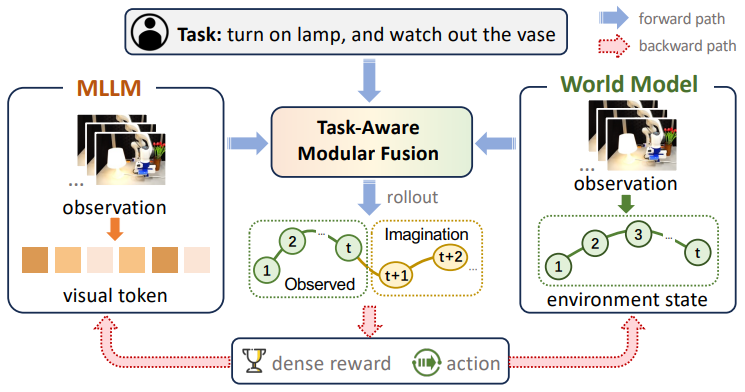 Task: turn on lamp, and watch out the vase

forward path

backward path

MLLM

...

observation

visual token

Task-Aware Modular Fusion

rollout

1

2

...

t

Observed

Imagination

t+1

t+2

...

World Model

...

observation

1

2

3

...

t

environment state

dense reward

action